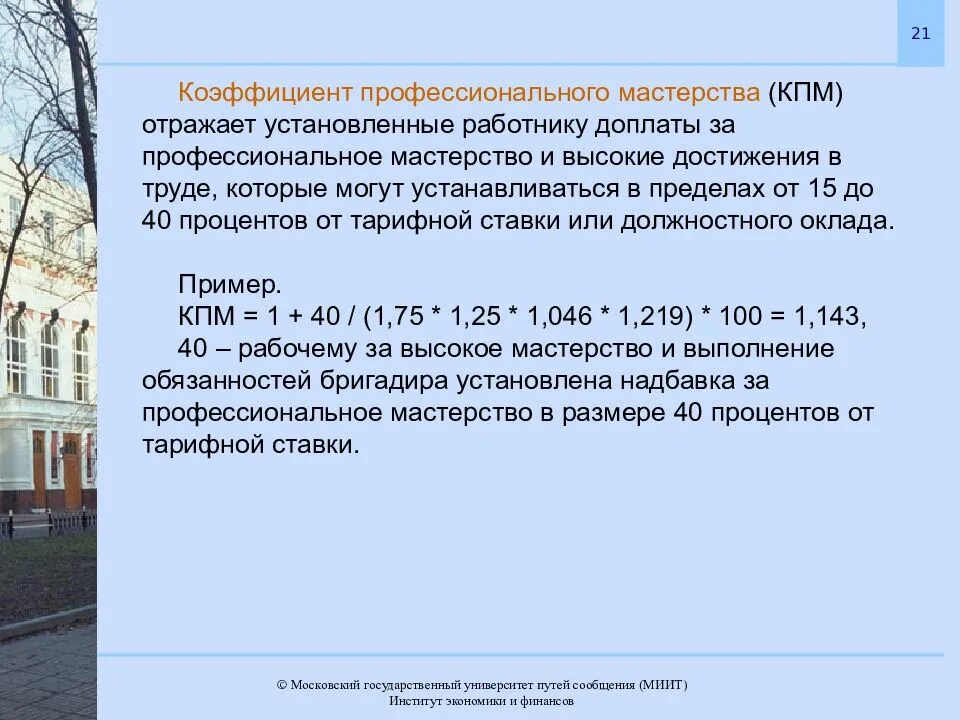 21

Коэффициент профессионального мастерства (КПМ) отражает установленные работнику доплаты за профессиональное мастерство и высокие достижения в труде, которые могут устанавливаться в пределах от 15 до 40 процентов от тарифной ставки или должностного оклада.

Пример.
КПМ = 1 + 40 / (1,75 * 1,25 * 1,046 * 1,219) * 100 = 1,143,
40 – рабочему за высокое мастерство и выполнение обязанностей бригадира установлена надбавка за профессиональное мастерство в размере 40 процентов от тарифной ставки.

© Московский государственный университет путей сообщения (МИИТ)
Институт экономики и финансов